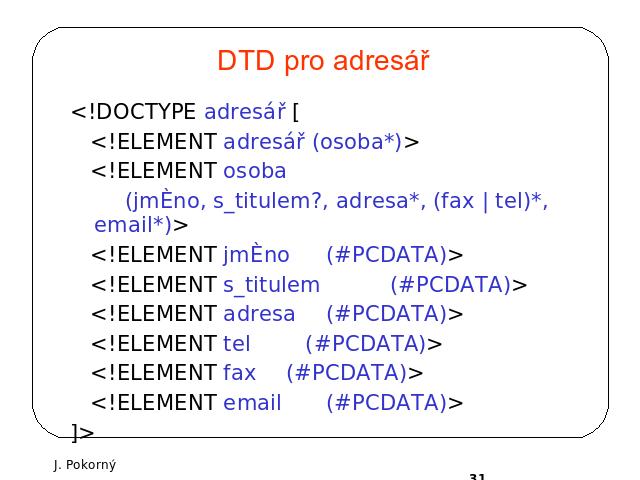 DTD pro adresář

<!DOCTYPE adresář [
<!ELEMENT adresář (osoba*)>
<!ELEMENT osoba
(jmÈno, s_titulem?, adresa*, (fax | tel)*, email*)>
<!ELEMENT jmÈno (#PCDATA)>
<!ELEMENT s_titulem (#PCDATA)>
<!ELEMENT adresa (#PCDATA)>
<!ELEMENT tel (#PCDATA)>
<!ELEMENT fax (#PCDATA)>
<!ELEMENT email (#PCDATA)>
]>

J. Pokorný

31